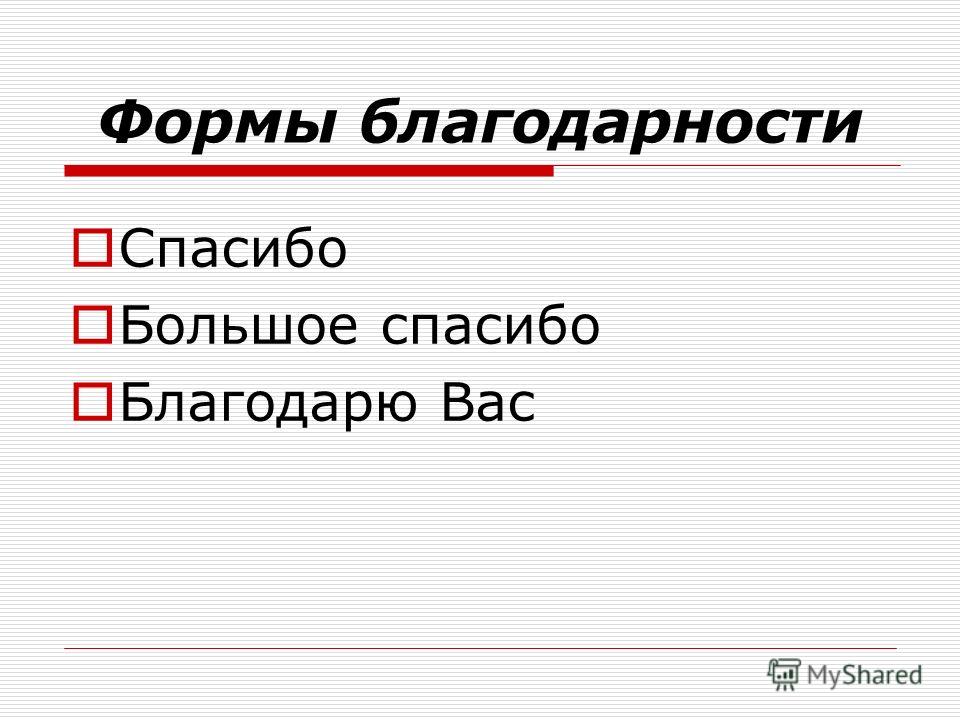 Формы благодарности

Спасибо
Большое спасибо
Благодарю Вас

MyShared